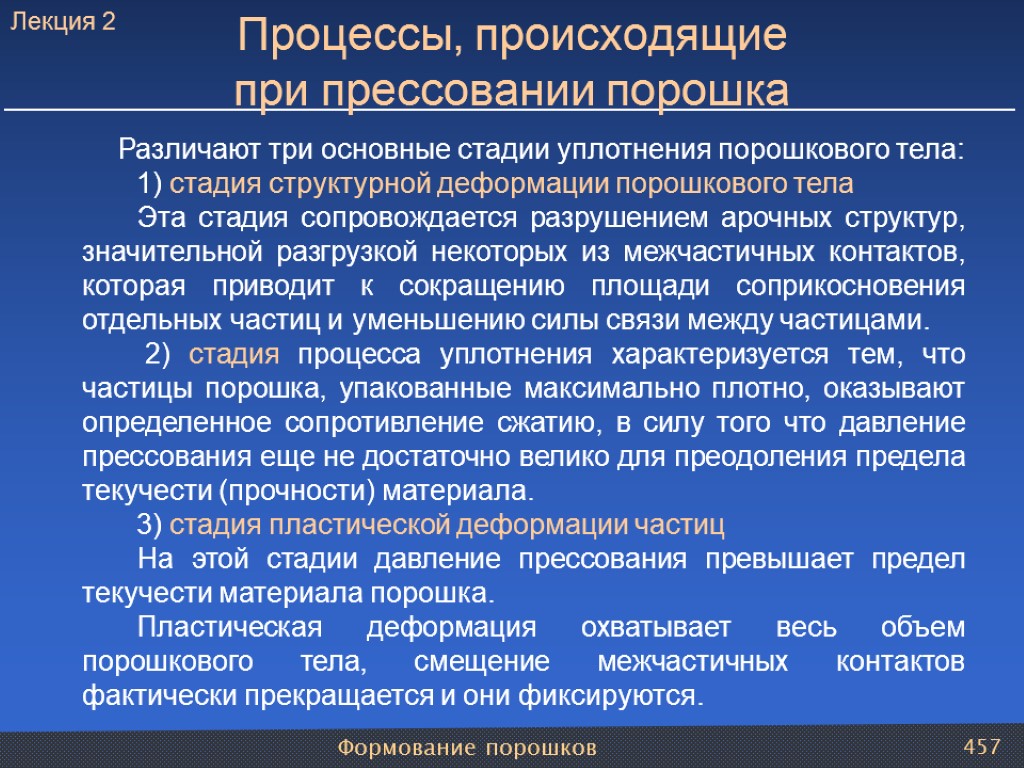 Лекция 2

Процессы, происходящие при прессовании порошка

Различают три основные стадии уплотнения порошкового тела:

1) стадия структурной деформации порошкового тела

Эта стадия сопровождается разрушением арочных структур, значительной разгрузкой некоторых из межчастичных контактов, которая приводит к сокращению площади соприкосновения отдельных частиц и уменьшению силы связи между частицами.

2) стадия процесса уплотнения характеризуется тем, что частицы порошка, упакованные максимально плотно, оказывают определенное сопротивление сжатию, в силу того что давление прессования еще не достаточно велико для преодоления предела текучести (прочности) материала.

3) стадия пластической деформации частиц

На этой стадии давление прессования превышает предел текучести материала порошка.

Пластическая деформация охватывает весь объем порошкового тела, смещение межчастичных контактов фактически прекращается и они фиксируются.

Формование порошков

457